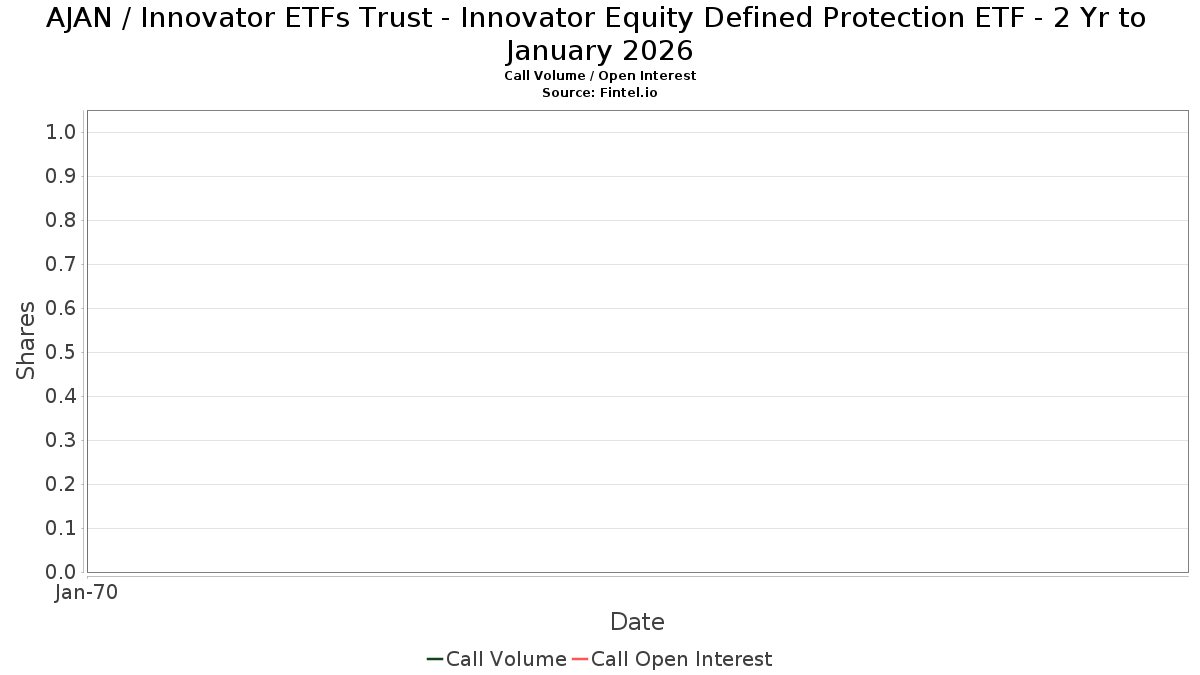 AJAN / Innovator ETFs Trust - Innovator Equity Defined Protection ETF - 2 Yr to January 2026
Call Volume / Open Interest
Source: Fintel.io

Shares

1.0
0.9
0.8
0.7
0.6
0.5
0.4
0.3
0.2
0.1
0.0

Jan-70

Date

Call Volume Call Open Interest